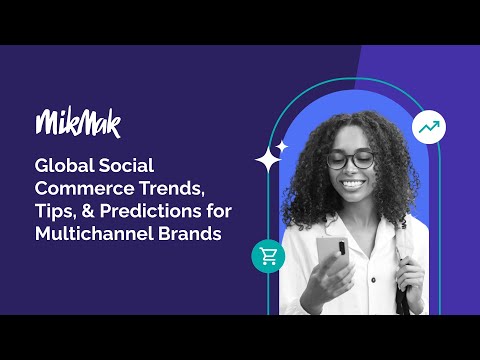 MikMak

Global Social Commerce Trends, Tips, & Predictions for Multichannel Brands